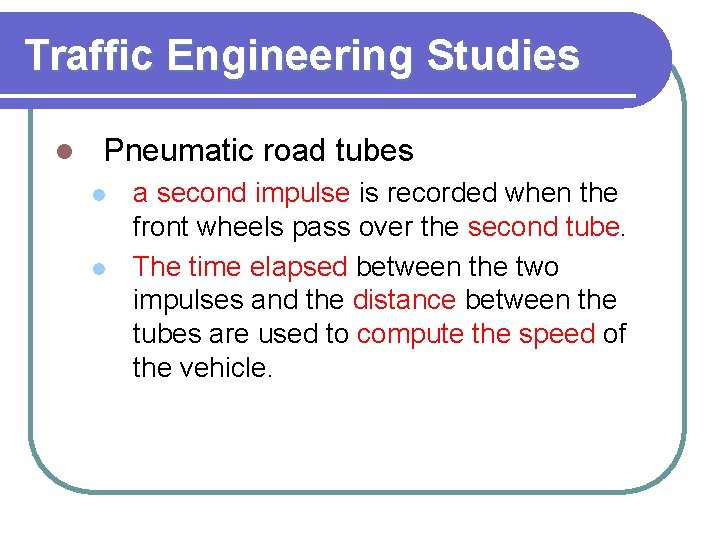 Traffic Engineering Studies

Pneumatic road tubes

a second impulse is recorded when the front wheels pass over the second tube.

The time elapsed between the two impulses and the distance between the tubes are used to compute the speed of the vehicle.